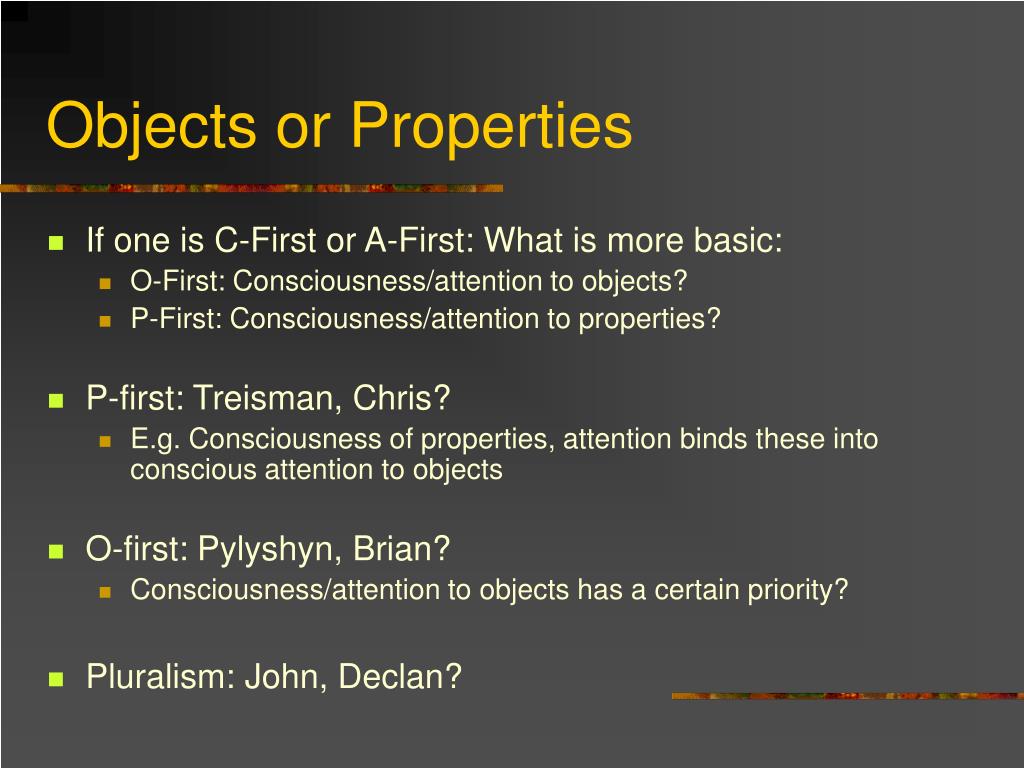 Objects or Properties

- If one is C-First or A-First: What is more basic:
  - O-First: Consciousness/attention to objects?
  - P-First: Consciousness/attention to properties?

- P-first: Treisman, Chris?
  - E.g. Consciousness of properties, attention binds these into conscious attention to objects

- O-first: Pylyshyn, Brian?
  - Consciousness/attention to objects has a certain priority?

- Pluralism: John, Declan?